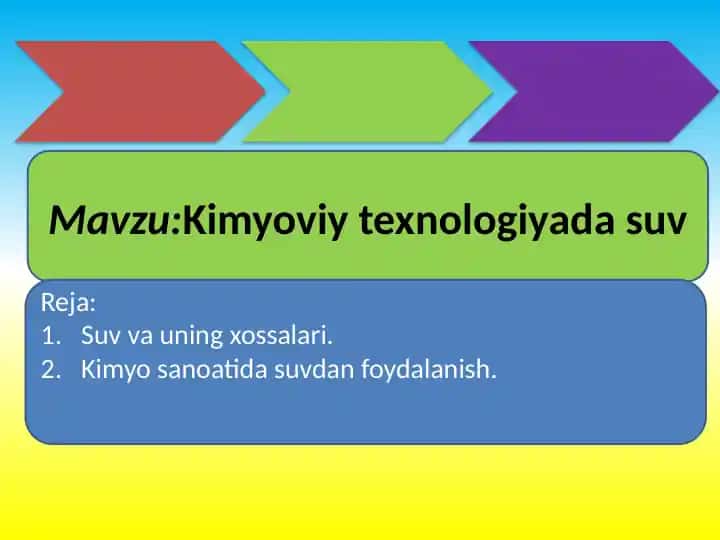 Mavzu:Kimyoviy texnologiyada suv

Reja:
1. Suv va uning xossalari.
2. Kimyo sanoatida suvdan foydalanish.